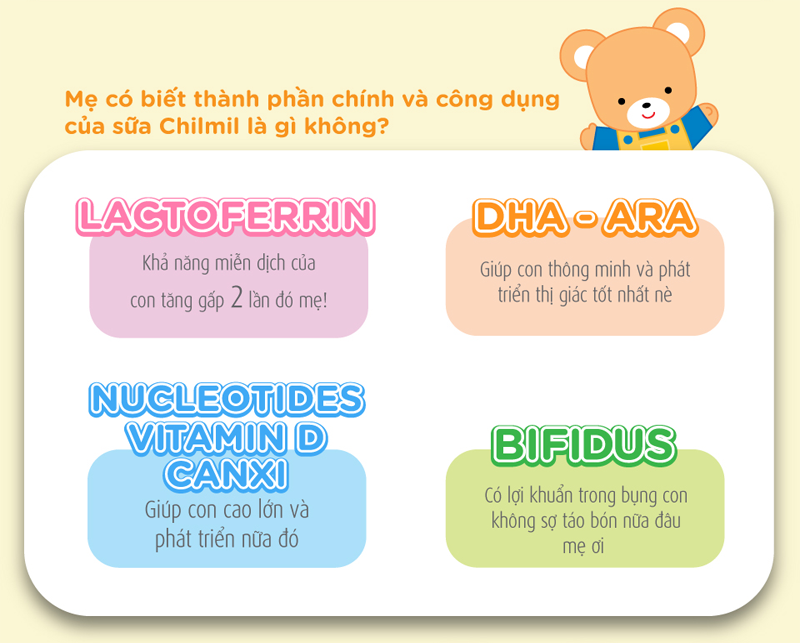 Mẹ có biết thành phần chính và công dụng của sữa Chilmil là gì không?

LACTOFERRIN

Khả năng miễn dịch của con tăng gấp 2 lần đó mẹ!

DHA - ARA

Giúp con thông minh và phát triển thị giác tốt nhất nè

NUCLEOTIDES VITAMIN D CANXI

Giúp con cao lớn và phát triển nữa đó

BIFIDUS

Có lợi khuẩn trong bụng con không sợ táo bón nữa đâu mẹ ơi